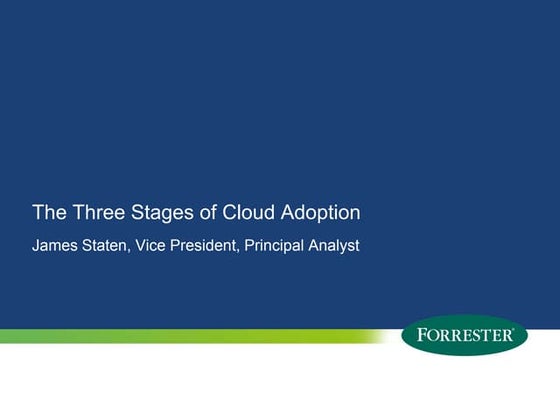 The Three Stages of Cloud Adoption

James Staten, Vice President, Principal Analyst

FORRESTER®